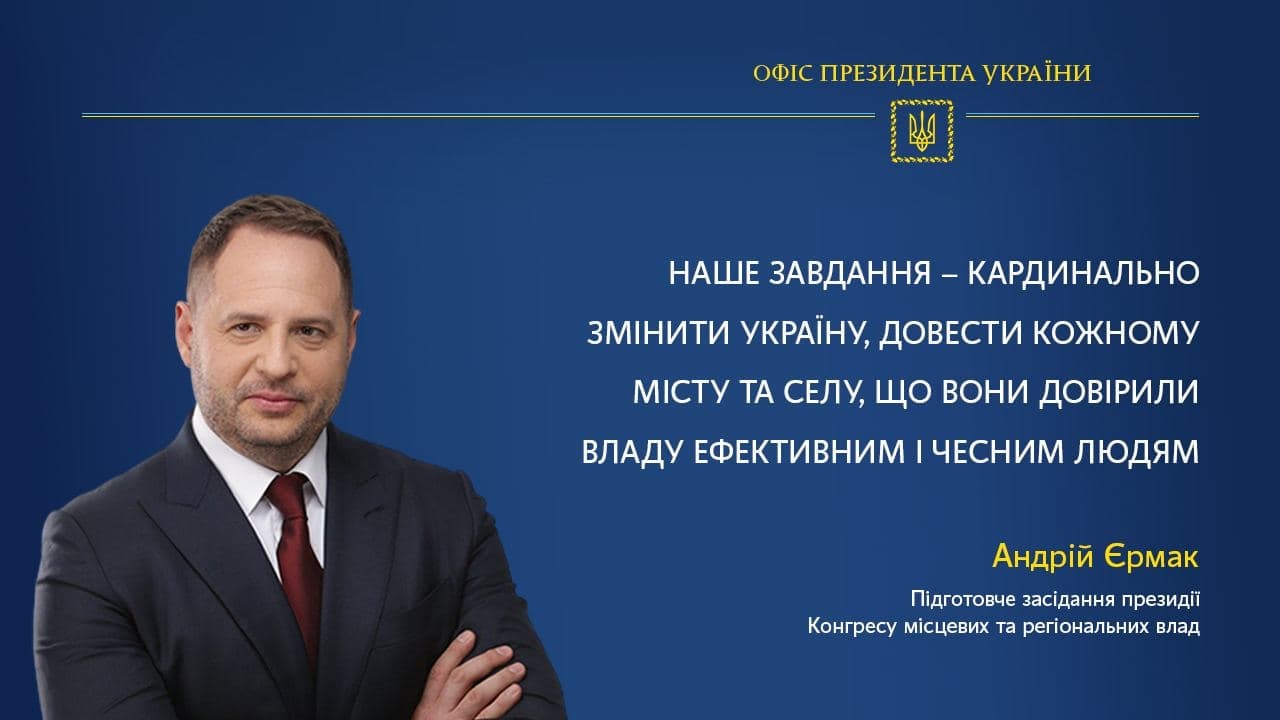 ОФІС ПРЕЗИДЕНТА УКРАЇНИ

НАШЕ ЗАВДАННЯ – КАРДИНАЛЬНО ЗМІНИТИ УКРАЇНУ, ДОВЕСТИ КОЖНОМУ МІСТУ ТА СЕЛУ, ЩО ВОНИ ДОВІРИЛИ ВЛАДУ ЕФЕКТИВНИМ І ЧЕСНИМ ЛЮДЯМ

Андрій Єрмак

Підготовче засідання президії Конгресу місцевих та регіональних влад